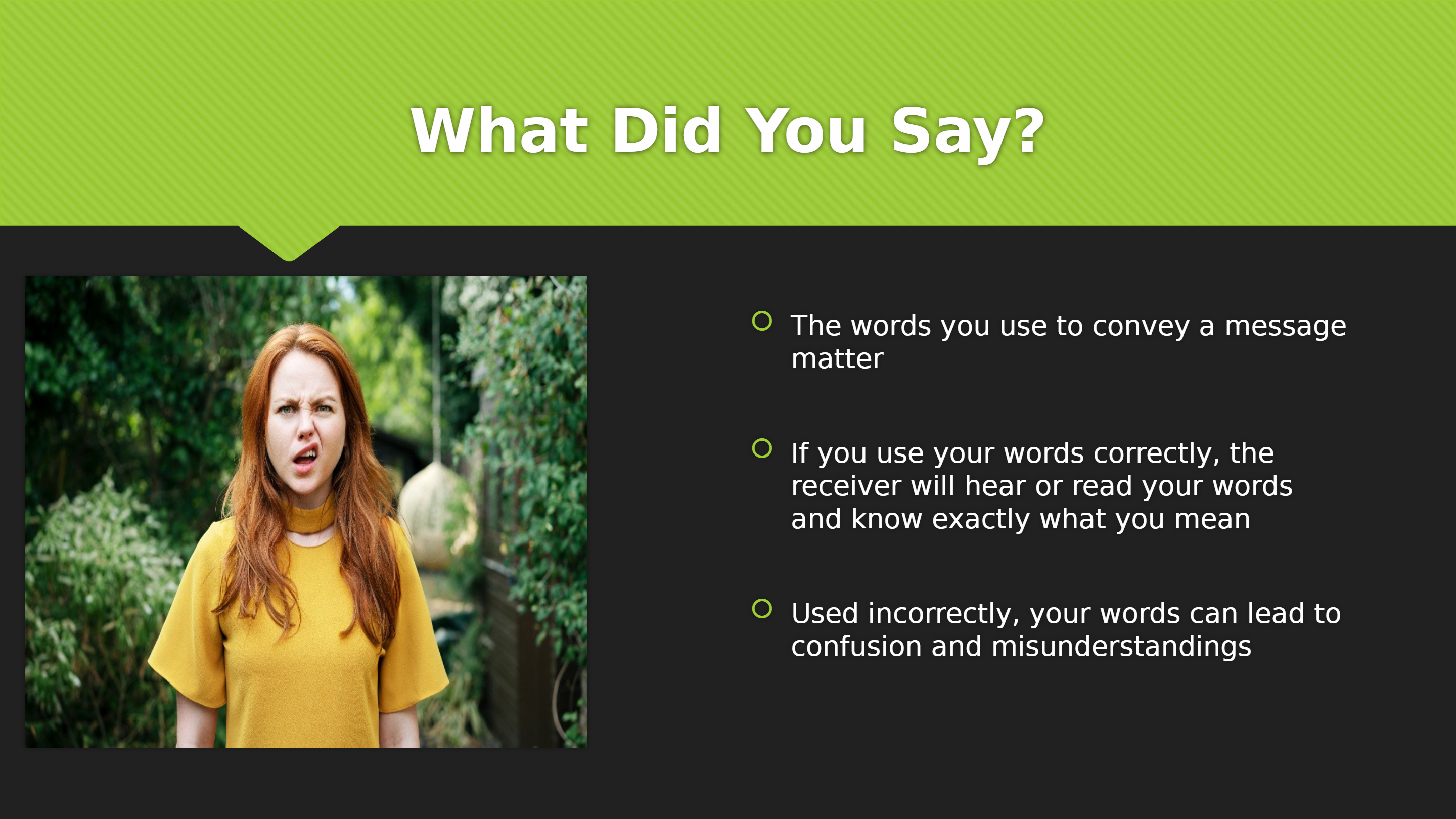 What Did You Say?

The words you use to convey a message matter

If you use your words correctly, the receiver will hear or read your words and know exactly what you mean

Used incorrectly, your words can lead to confusion and misunderstandings